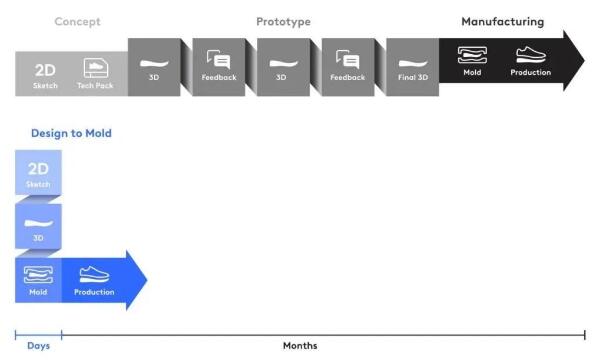 Concept

Prototype

Manufacturing

2D
Sketch

Tech Pack

3D

Feedback

3D

Feedback

Final 3D

Mold

Production

Design to Mold

2D
Sketch

3D

Mold

Production

Days

Months